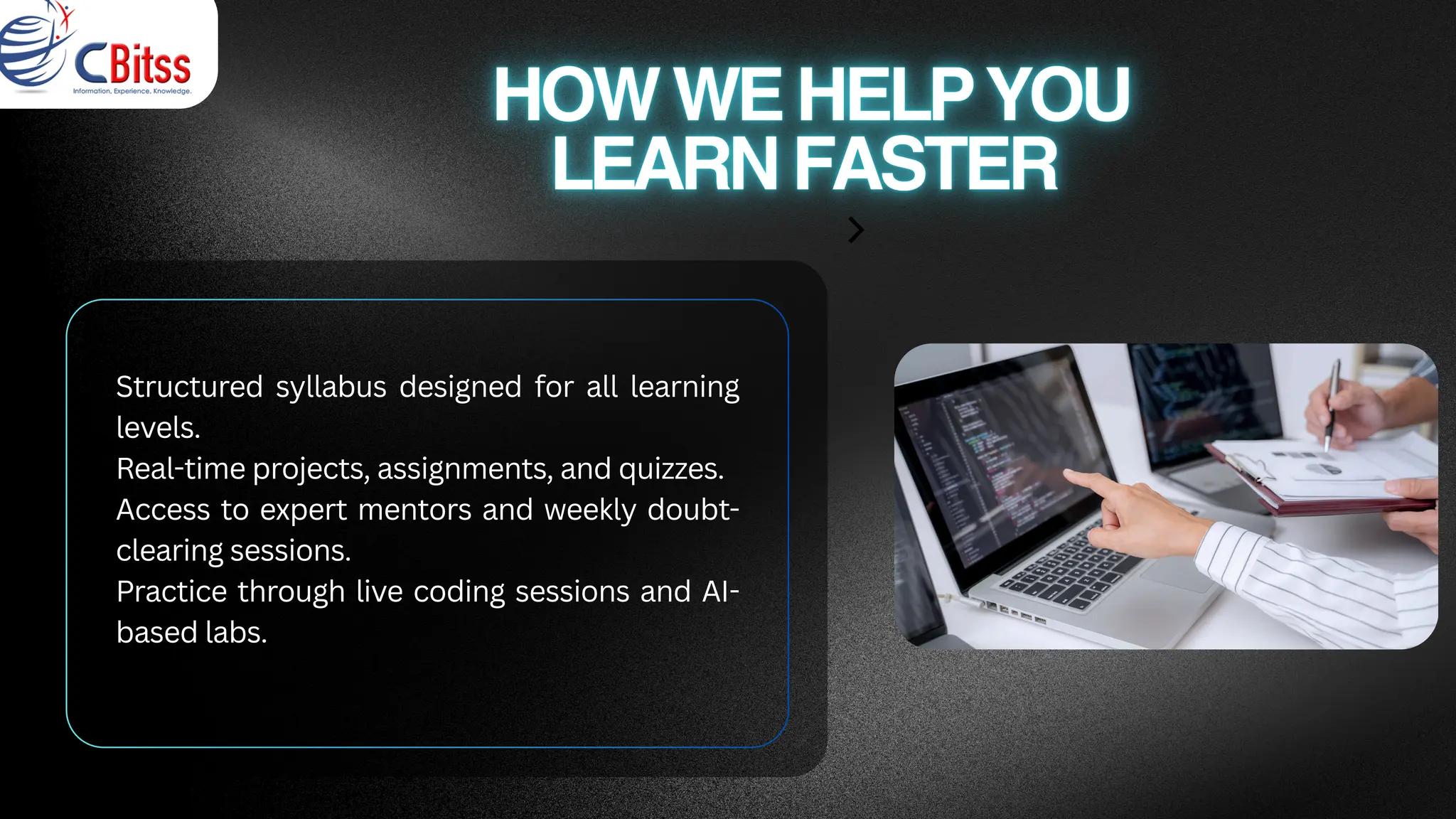 CBitss
Information, Experience, Knowledge.

HOW WE HELP YOU LEARN FASTER

Structured syllabus designed for all learning levels.
Real-time projects, assignments, and quizzes.
Access to expert mentors and weekly doubt-clearing sessions.
Practice through live coding sessions and AI-based labs.